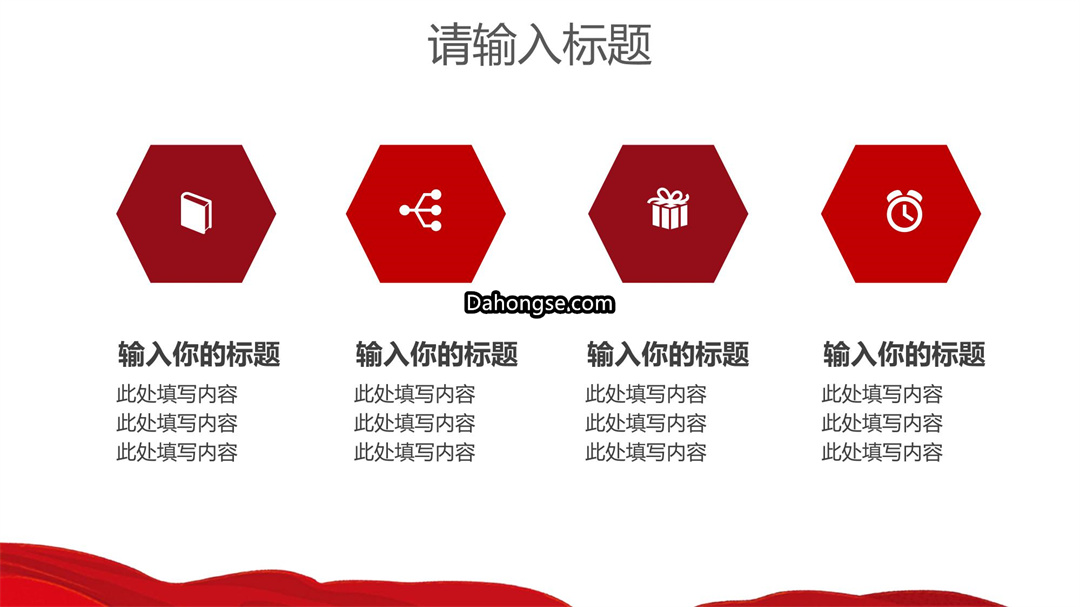 请输入标题

Dahongse.com

输入你的标题
此处填写内容
此处填写内容
此处填写内容

输入你的标题
此处填写内容
此处填写内容
此处填写内容

输入你的标题
此处填写内容
此处填写内容
此处填写内容

输入你的标题
此处填写内容
此处填写内容
此处填写内容